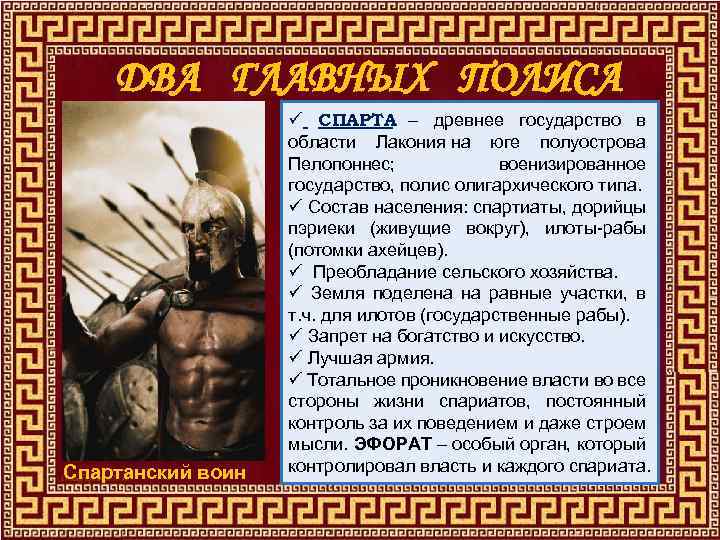 ДВА ГЛАВНЫХ ПОЛИСА

✓ СПАРТА – древнее государство в области Лакония на юге полуострова Пелопоннес; военизированное государство, полис олигархического типа.
✓ Состав населения: спартиаты, дорийцы пэриеки (живущие вокруг), илоты-рабы (потомки ахейцев).
✓ Преобладание сельского хозяйства.
✓ Земля поделена на равные участки, в т.ч. для илотов (государственные рабы).
✓ Запрет на богатство и искусство.
✓ Лучшая армия.
✓ Тотальное проникновение власти во все стороны жизни спариатов, постоянный контроль за их поведением и даже строем мысли. ЭФОРАТ – особый орган, который контролировал власть и каждого спариата.

Спартанский воин